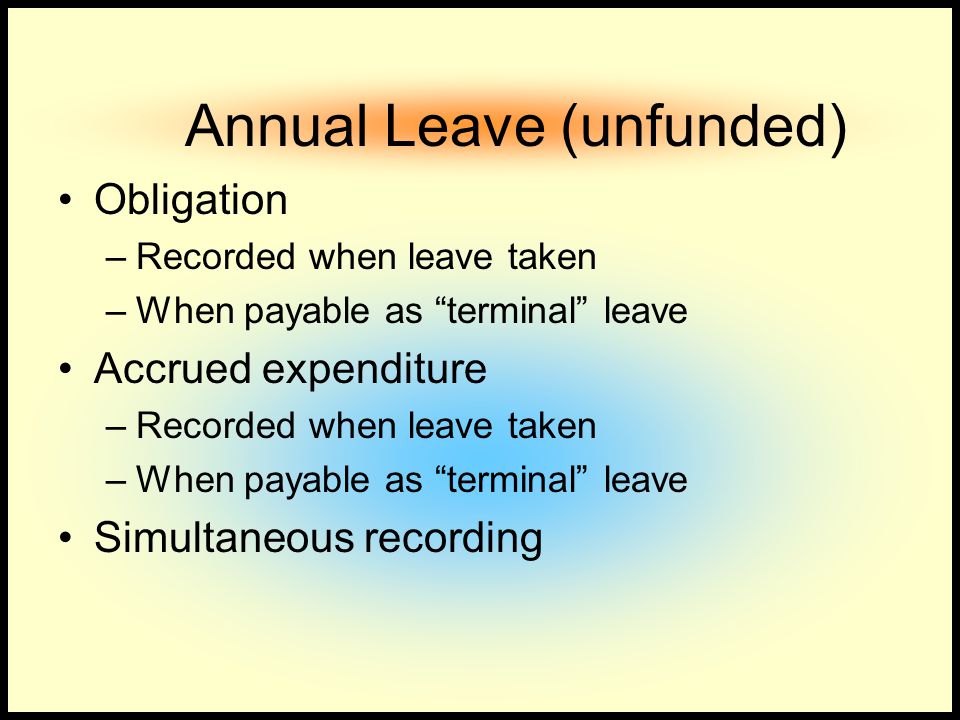 Annual Leave (unfunded)

• Obligation
– Recorded when leave taken
– When payable as “terminal” leave

• Accrued expenditure
– Recorded when leave taken
– When payable as “terminal” leave

• Simultaneous recording